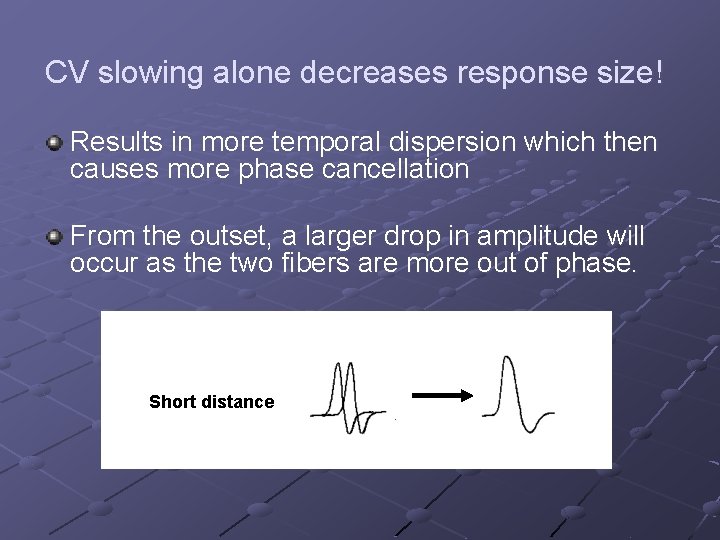 CV slowing alone decreases response size!

Results in more temporal dispersion which then causes more phase cancellation

From the outset, a larger drop in amplitude will occur as the two fibers are more out of phase.

Short distance